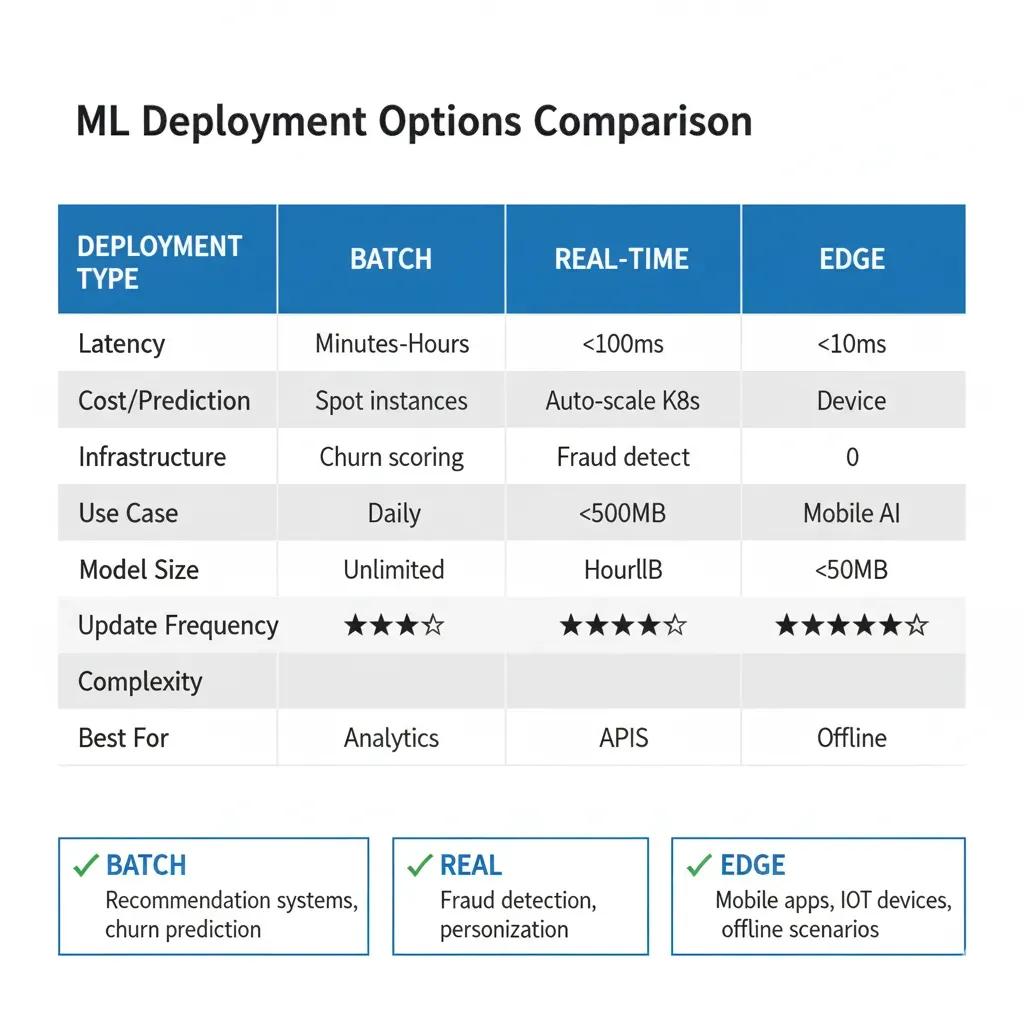 ML Deployment Options Comparison

| DEPLOYMENT TYPE | BATCH | REAL-TIME | EDGE |
|---|---|---|---|
| Latency | Minutes-Hours | <100ms | <10ms |
| Cost/Prediction | Spot instances | Auto-scale K8s | Device |
| Infrastructure | Churn scoring | Fraud detect | 0 |
| Use Case | Daily | <500MB | Mobile AI |
| Model Size | Unlimited | HourllB | <50MB |
| Update Frequency | ★★★☆ | ★★★★☆ | ★★★★★☆ |
| Complexity | | | |
| Best For | Analytics | APIS | Offline |

✓ BATCH
Recommendation systems, churn prediction

✓ REAL
Fraud detection, personization

✓ EDGE
Mobile apps, IOT devices, offline scenarios